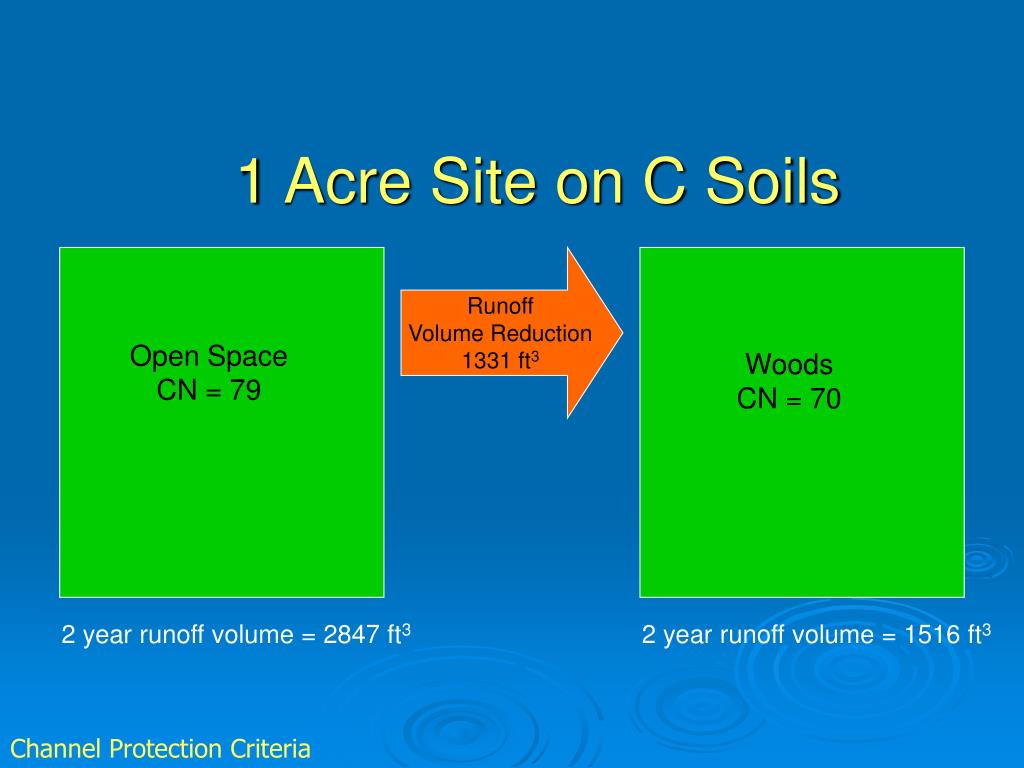 1 Acre Site on C Soils

Open Space
CN = 79

Runoff
Volume Reduction
1331 $ft^3$

Woods
CN = 70

2 year runoff volume = 2847 $ft^3$

2 year runoff volume = 1516 $ft^3$

Channel Protection Criteria